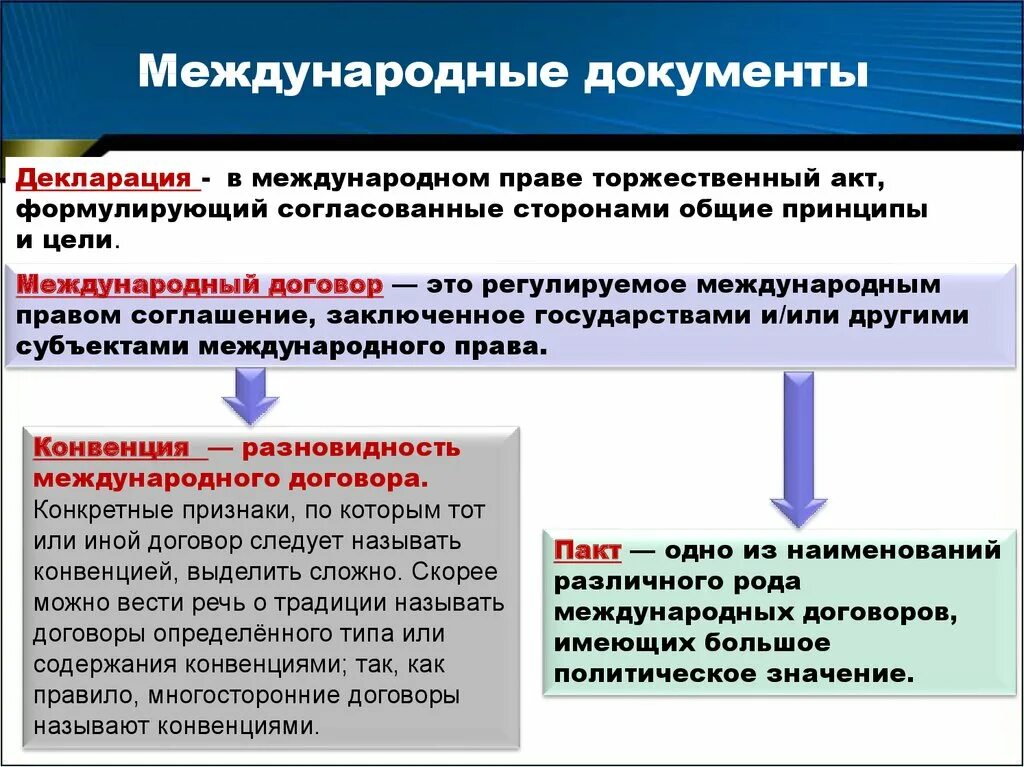 Международные документы

Декларация - в международном праве торжественный акт, формулирующий согласованные сторонами общие принципы и цели.

Международный договор — это регулируемое международным правом соглашение, заключенное государствами и/или другими субъектами международного права.

Конвенция — разновидность международного договора.
Конкретные признаки, по которым тот или иной договор следует называть конвенцией, выделить сложно. Скорее можно вести речь о традиции называть договоры определённого типа или содержания конвенциями; так, как правило, многосторонние договоры называют конвенциями.

Пакт — одно из наименований различного рода международных договоров, имеющих большое политическое значение.